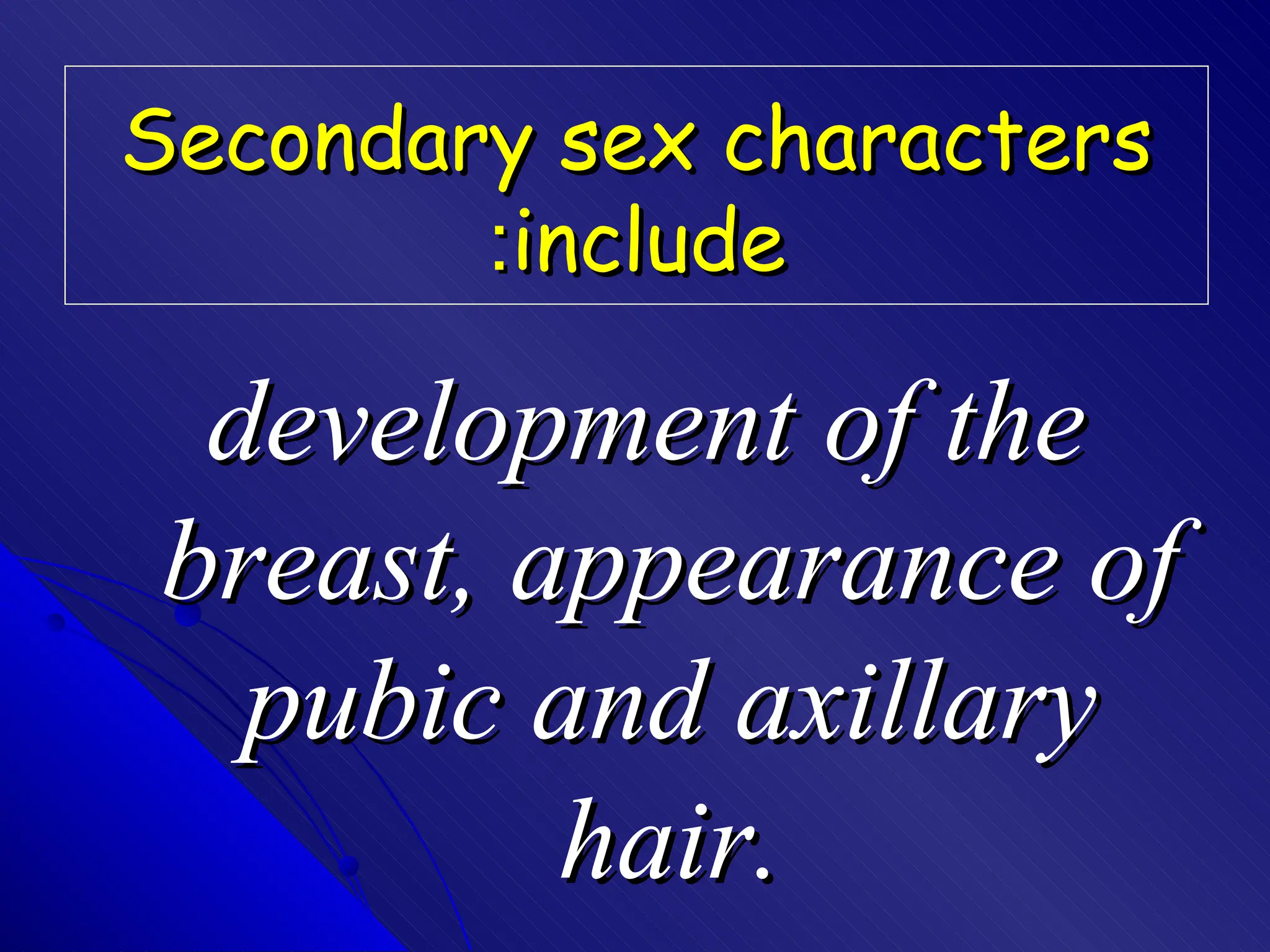 Secondary sex characters :include

development of the breast, appearance of pubic and axillary hair.